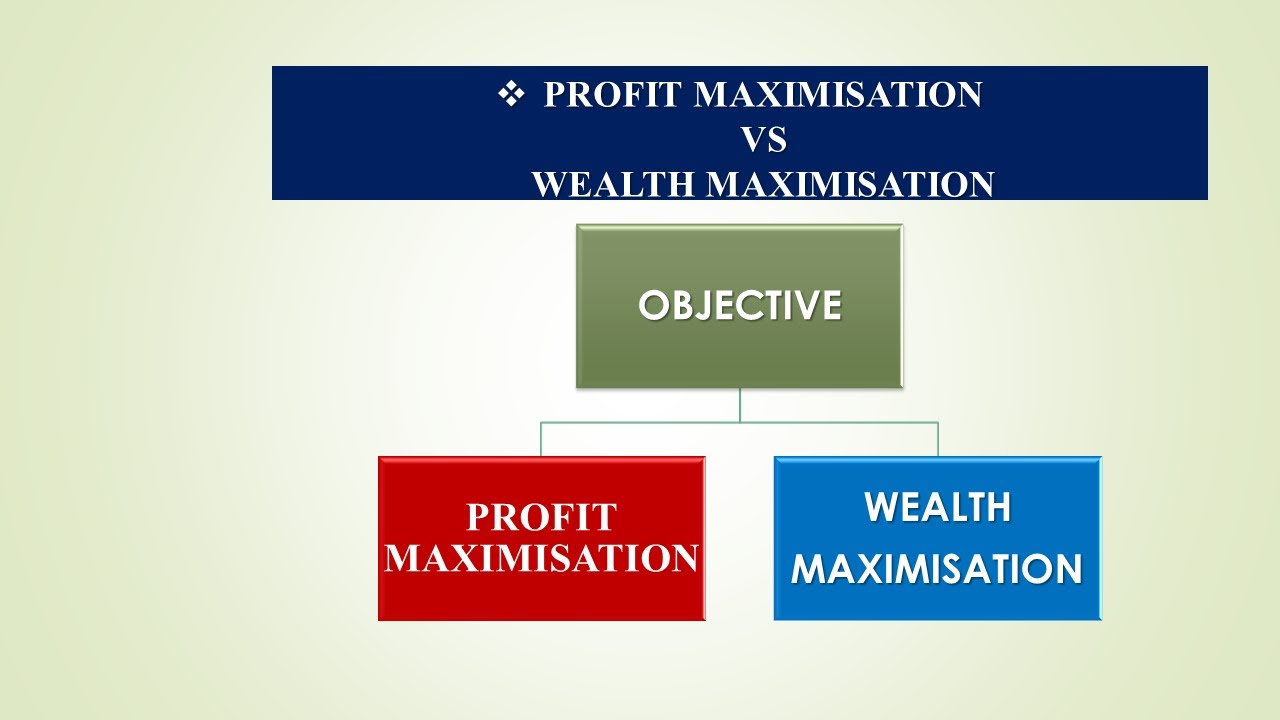 ❖ PROFIT MAXIMISATION
VS
WEALTH MAXIMISATION

OBJECTIVE

PROFIT MAXIMISATION

WEALTH MAXIMISATION